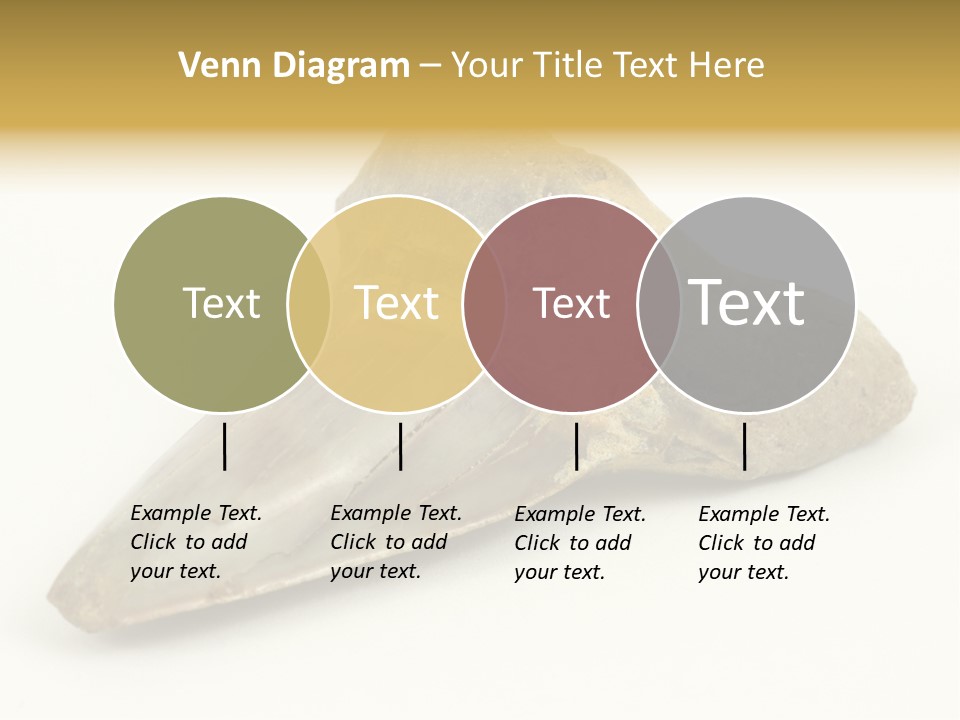 Venn Diagram – Your Title Text Here

Text

Text

Text

Text

Example Text. Click to add your text.

Example Text. Click to add your text.

Example Text. Click to add your text.

Example Text. Click to add your text.